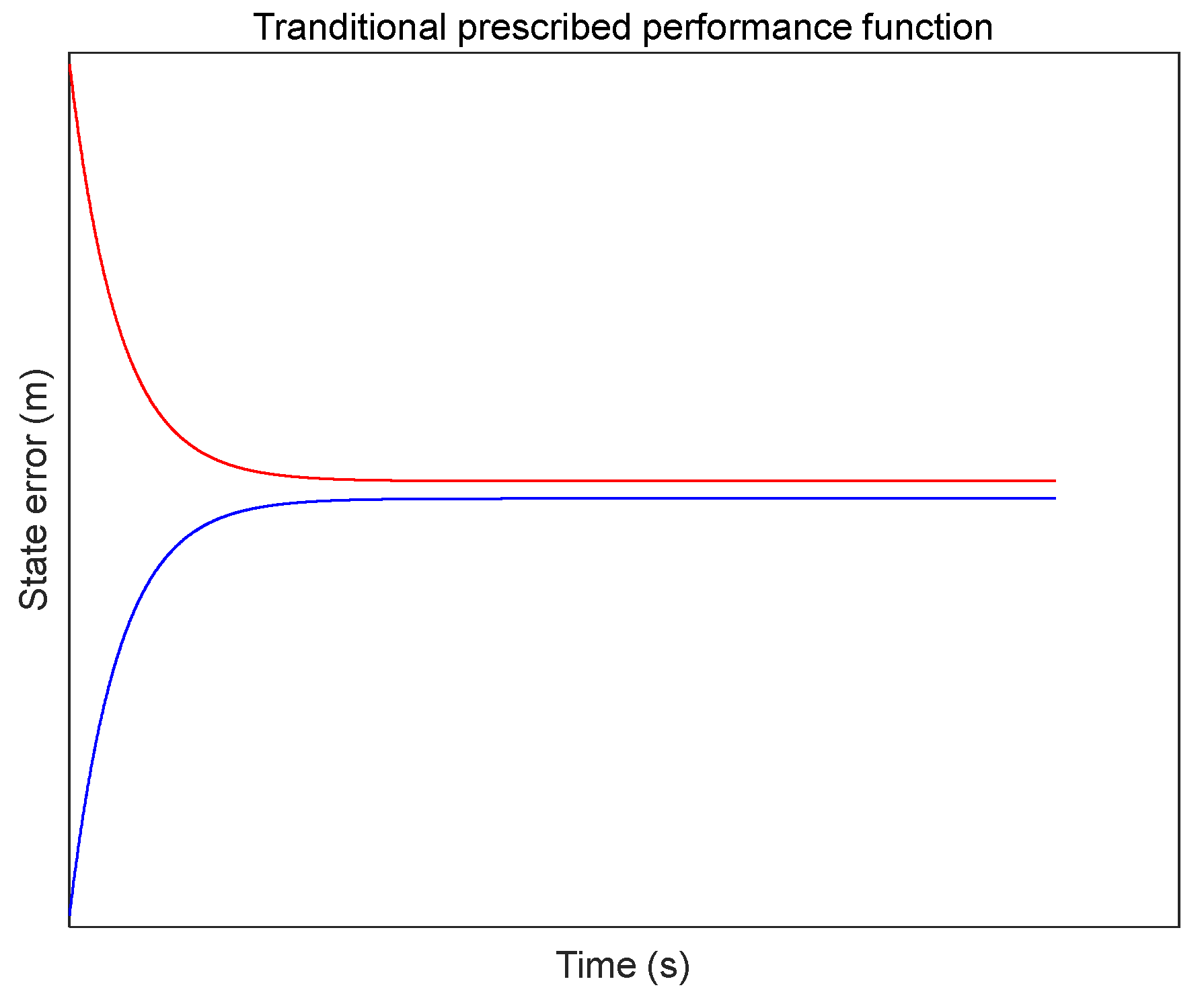 Tranditional prescribed performance function

State error (m)

Time (s)